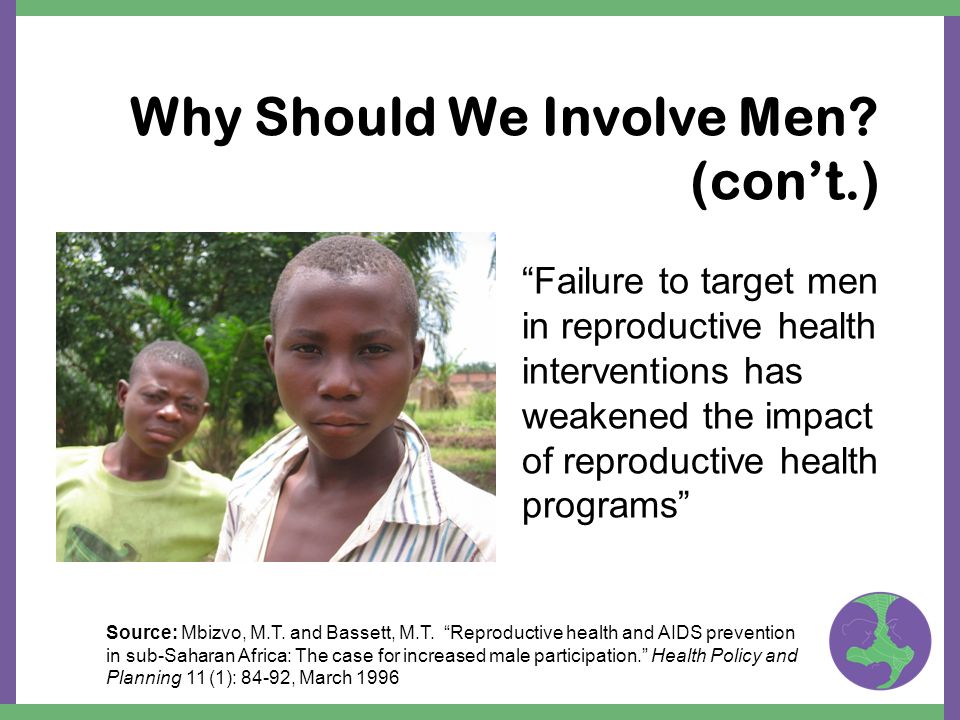 Why Should We Involve Men? (con’t.)

“Failure to target men in reproductive health interventions has weakened the impact of reproductive health programs”

Source: Mbizvo, M.T. and Bassett, M.T. “Reproductive health and AIDS prevention in sub-Saharan Africa: The case for increased male participation.” Health Policy and Planning 11 (1): 84-92, March 1996